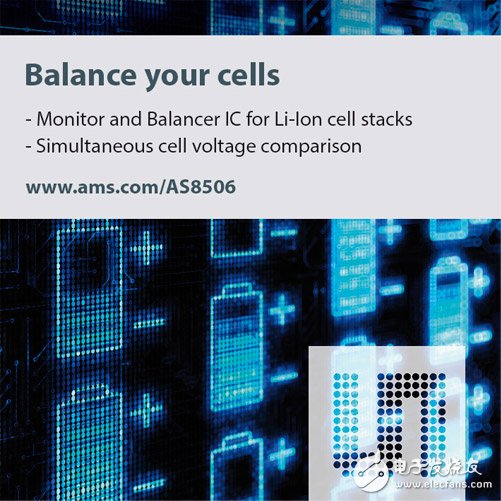 Balance your cells

- Monitor and Balancer IC for Li-Ion cell stacks
- Simultaneous cell voltage comparison

www.ams.com/AS8506

电子发烧友
www.elecfans.com